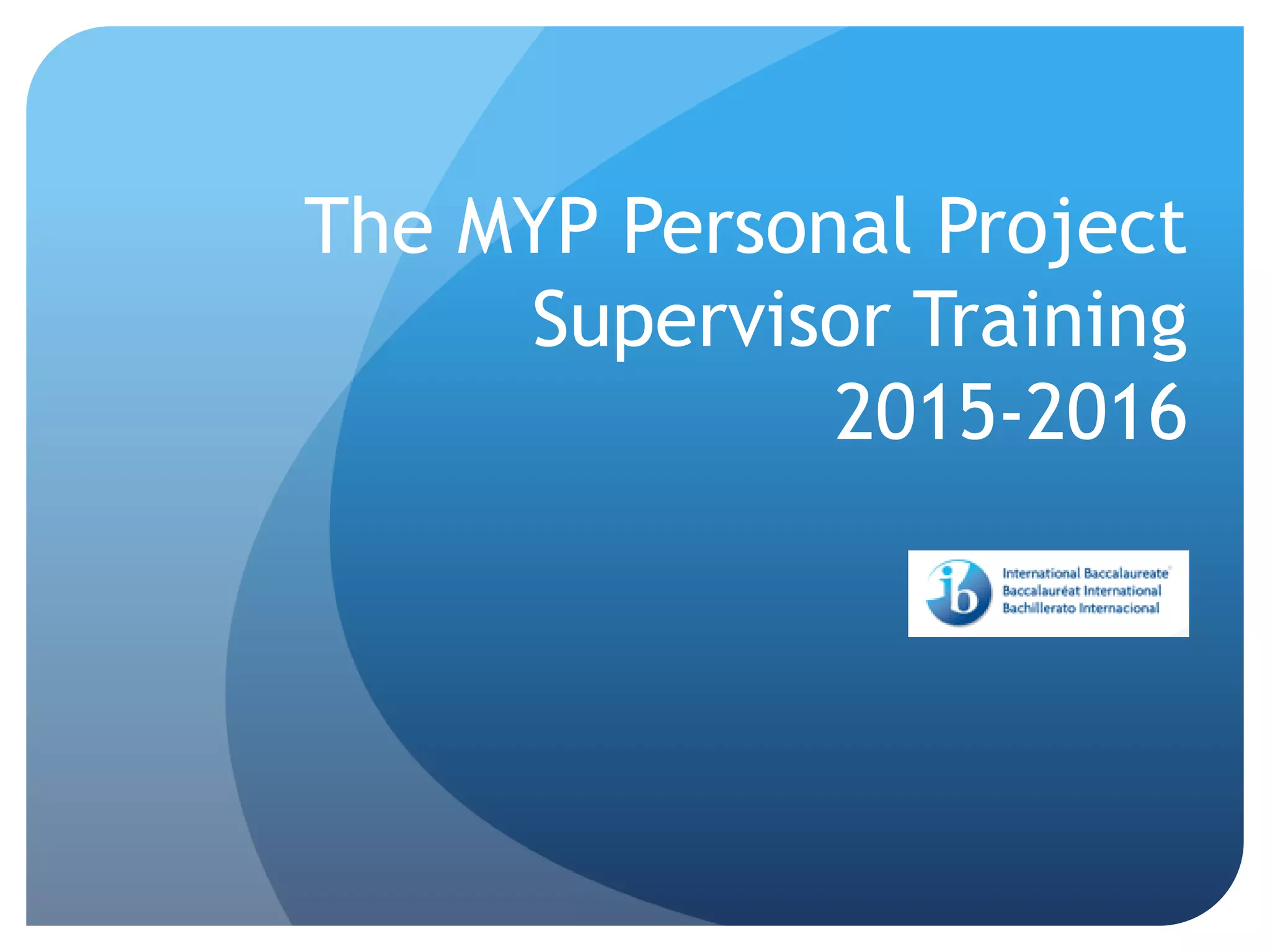 The MYP Personal Project Supervisor Training 2015-2016

ib
International Baccalaureate
Baccalauréat International
Bachillerato Internacional